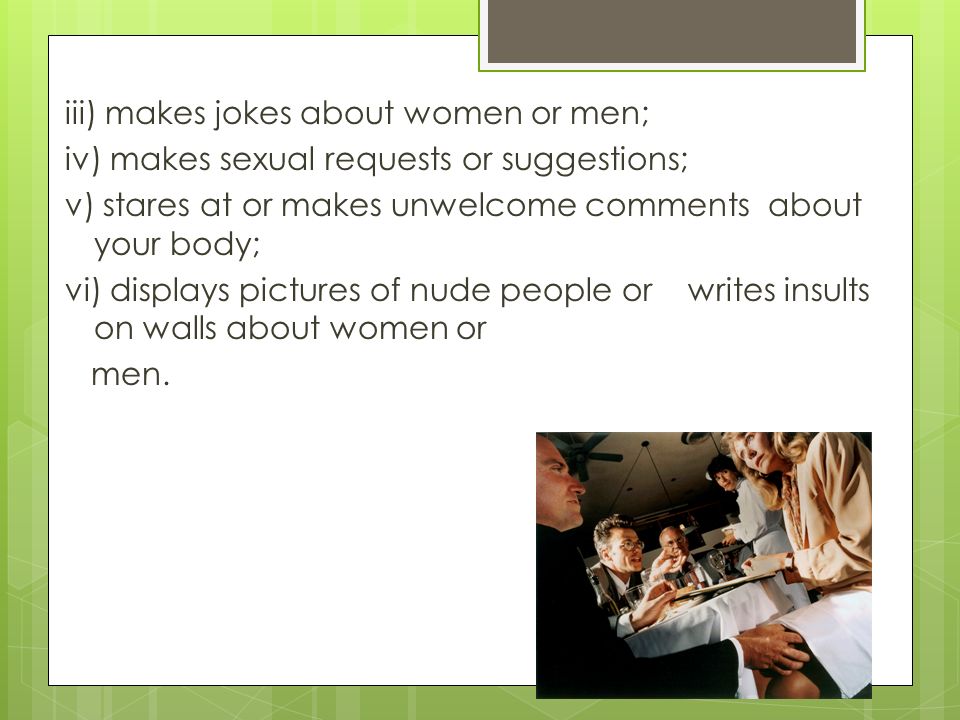 iii) makes jokes about women or men;

iv) makes sexual requests or suggestions;

v) stares at or makes unwelcome comments about your body;

vi) displays pictures of nude people or writes insults on walls about women or men.